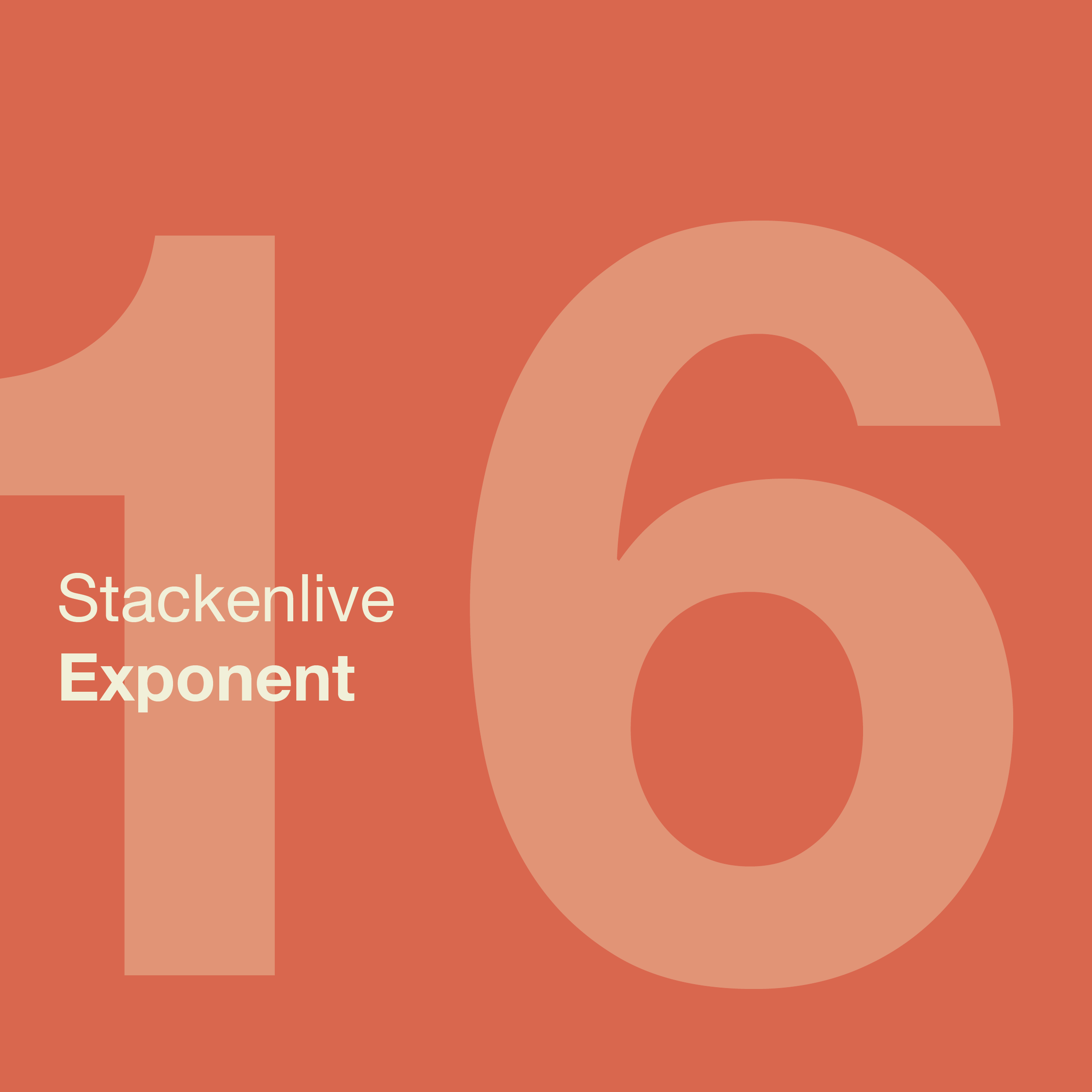 16

Stackenlive
Exponent